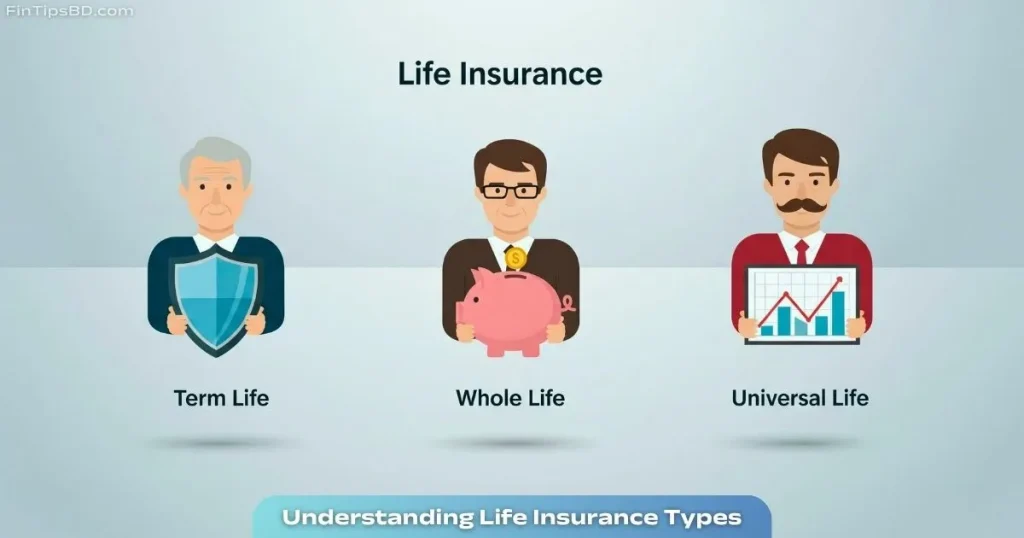 FinTipsBD.com

Life Insurance

$

Term Life

Whole Life

Universal Life

Understanding Life Insurance Types